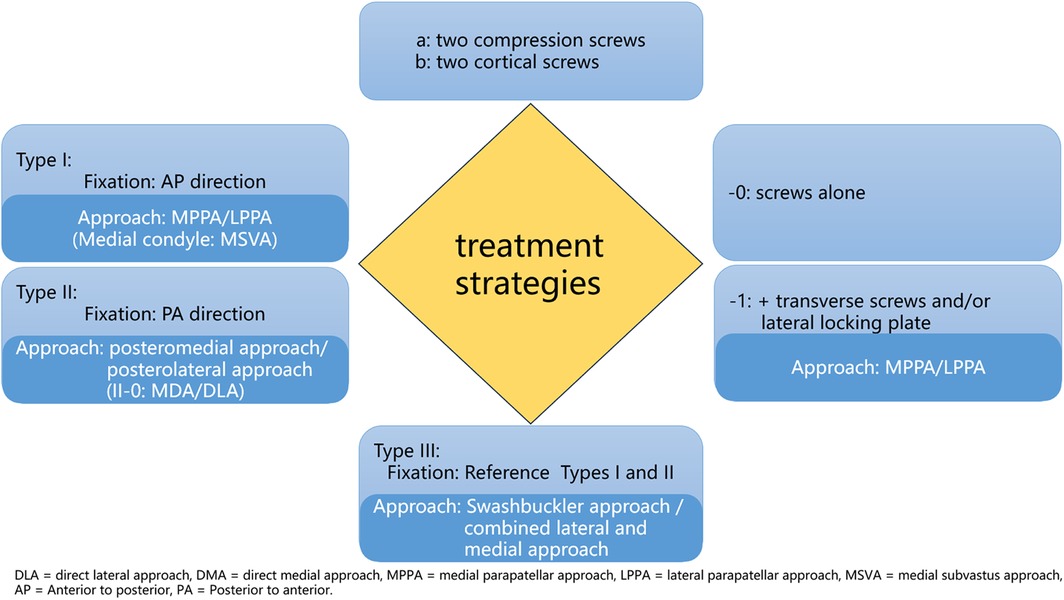 a: two compression screws
b: two cortical screws

Type I:
Fixation: AP direction
Approach: MPPA/LPPA
(Medial condyle: MSVA)

Type II:
Fixation: PA direction
Approach: posteromedial approach/ posterolateral approach
(II-0: MDA/DLA)

treatment strategies

-0: screws alone

-1: + transverse screws and/or lateral locking plate
Approach: MPPA/LPPA

Type III:
Fixation: Reference Types I and II
Approach: Swashbuckler approach / combined lateral and medial approach

DLA = direct lateral approach, DMA = direct medial approach, MPPA = medial parapatellar approach, LPPA = lateral parapatellar approach, MSVA = medial subvastus approach, AP = Anterior to posterior, PA = Posterior to anterior.